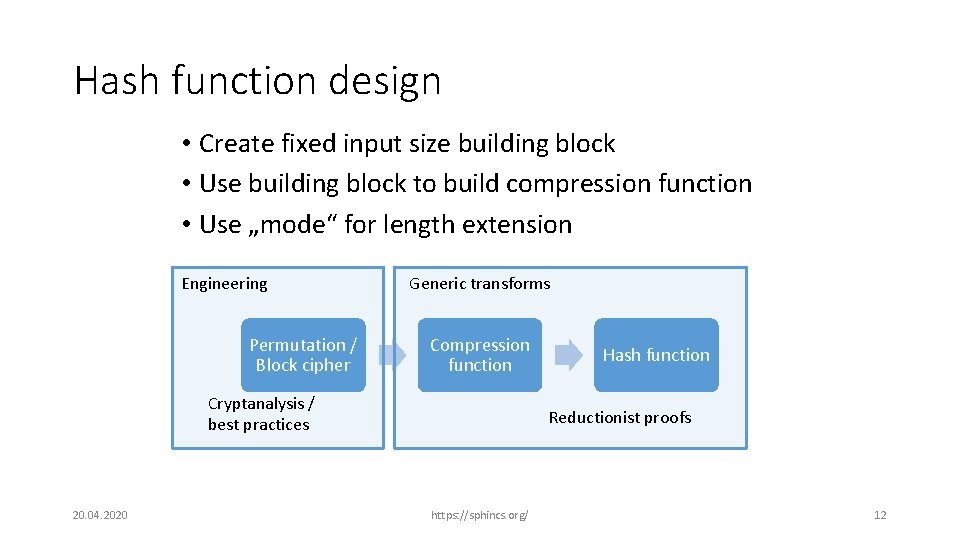 Hash function design

• Create fixed input size building block
• Use building block to build compression function
• Use „mode“ for length extension

Engineering

Permutation / Block cipher

Cryptanalysis / best practices

Generic transforms

Compression function

Hash function

Reductionist proofs

20.04.2020

https://sphincs.org/

12